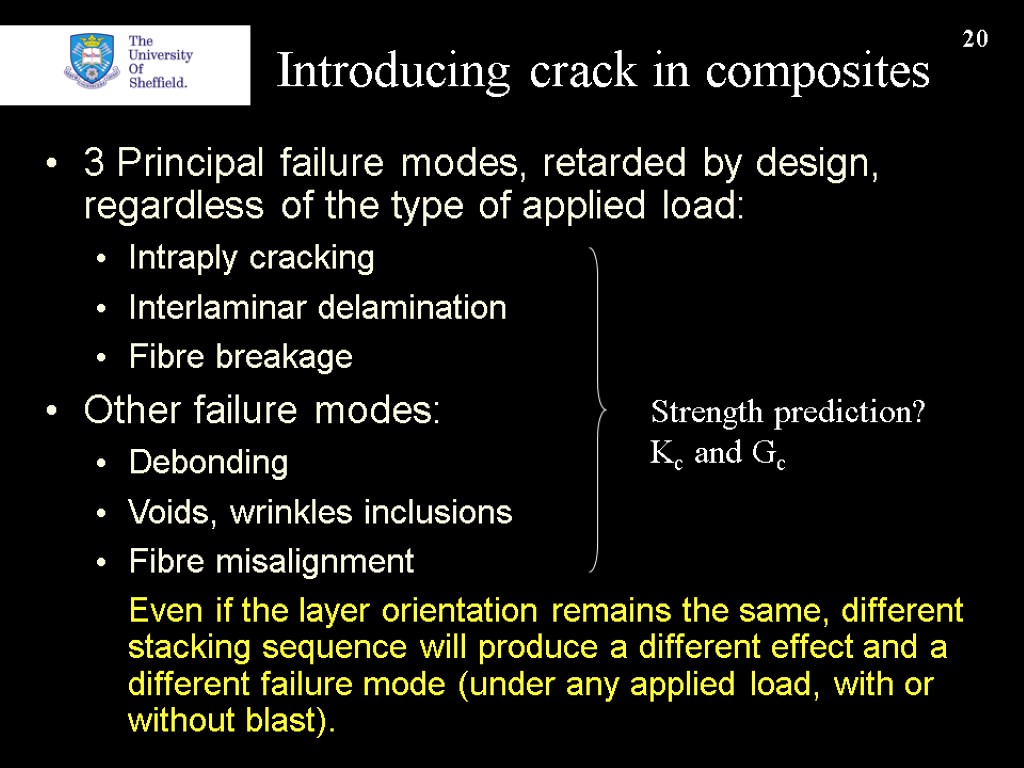 The University Of Sheffield.

Introducing crack in composites

20

• 3 Principal failure modes, retarded by design, regardless of the type of applied load:
• Intraply cracking
• Interlaminar delamination
• Fibre breakage
• Other failure modes:
• Debonding
• Voids, wrinkles inclusions
• Fibre misalignment

Strength prediction?
$K_c$ and $G_c$

Even if the layer orientation remains the same, different stacking sequence will produce a different effect and a different failure mode (under any applied load, with or without blast).